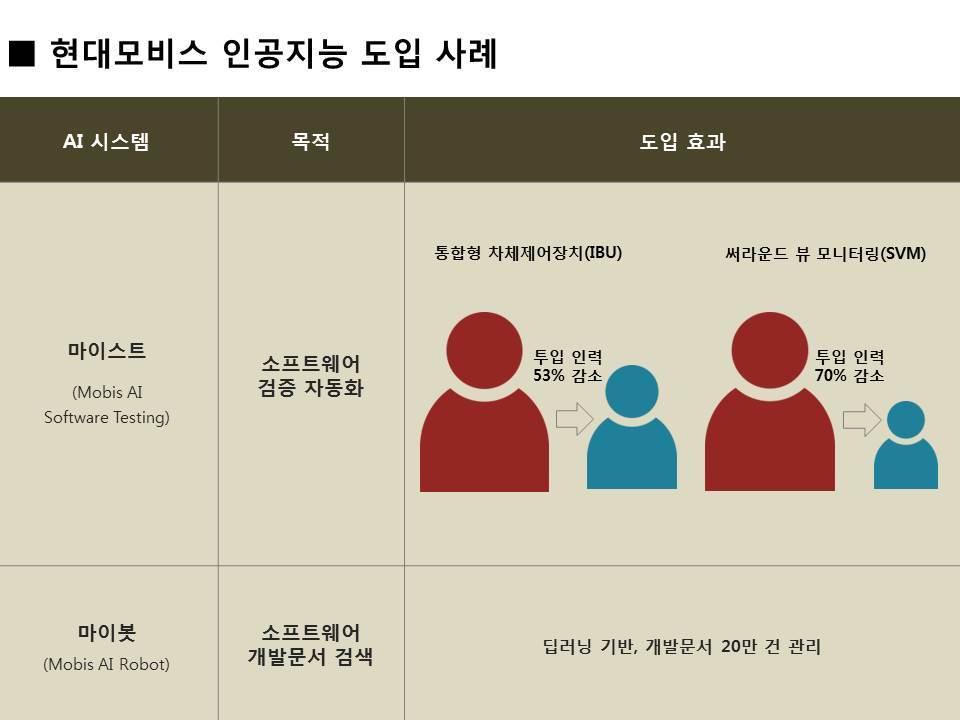 ■ 현대모비스 인공지능 도입 사례

| AI 시스템 | 목적 | 도입 효과 |
|---|---|---|
| 마이스트 (Mobis AI Software Testing) | 소프트웨어 검증 자동화 | 통합형 차체제어장치(IBU) 투입 인력 53% 감소 써라운드 뷰 모니터링(SVM) 투입 인력 70% 감소 |
| 마이봇 (Mobis AI Robot) | 소프트웨어 개발문서 검색 | 딥러닝 기반, 개발문서 20만 건 관리 |